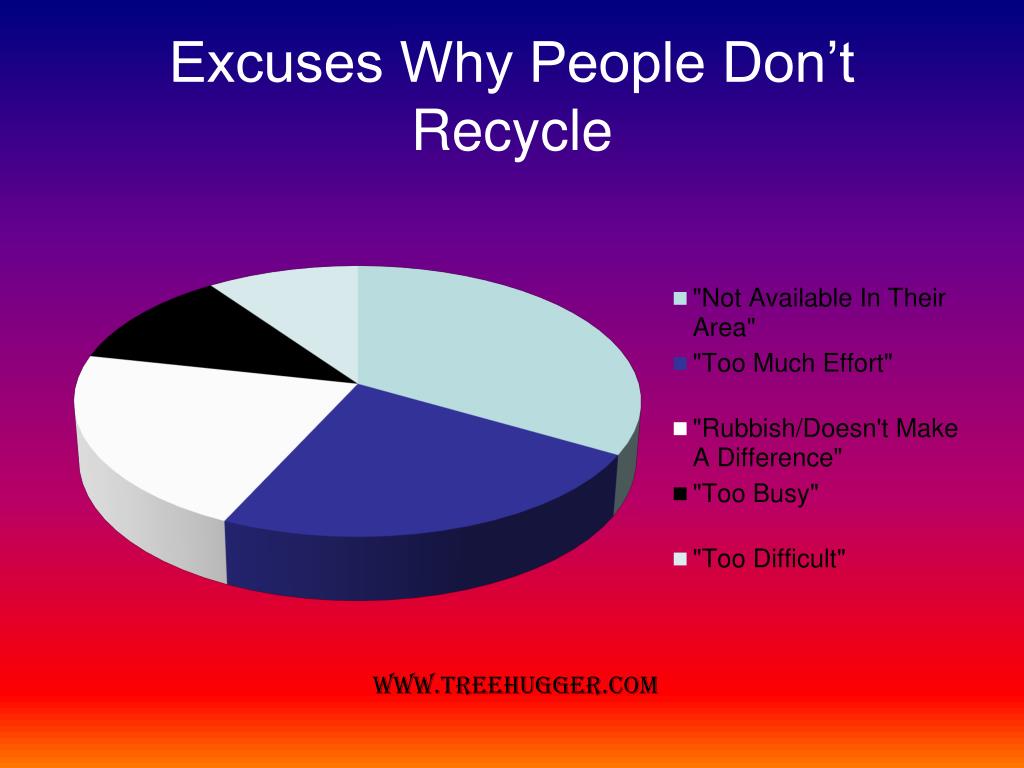 Excuses Why People Don’t Recycle

"Not Available In Their Area"
"Too Much Effort"
"Rubbish/Doesn't Make A Difference"
"Too Busy"
"Too Difficult"

WWW.TREEHUGGER.COM